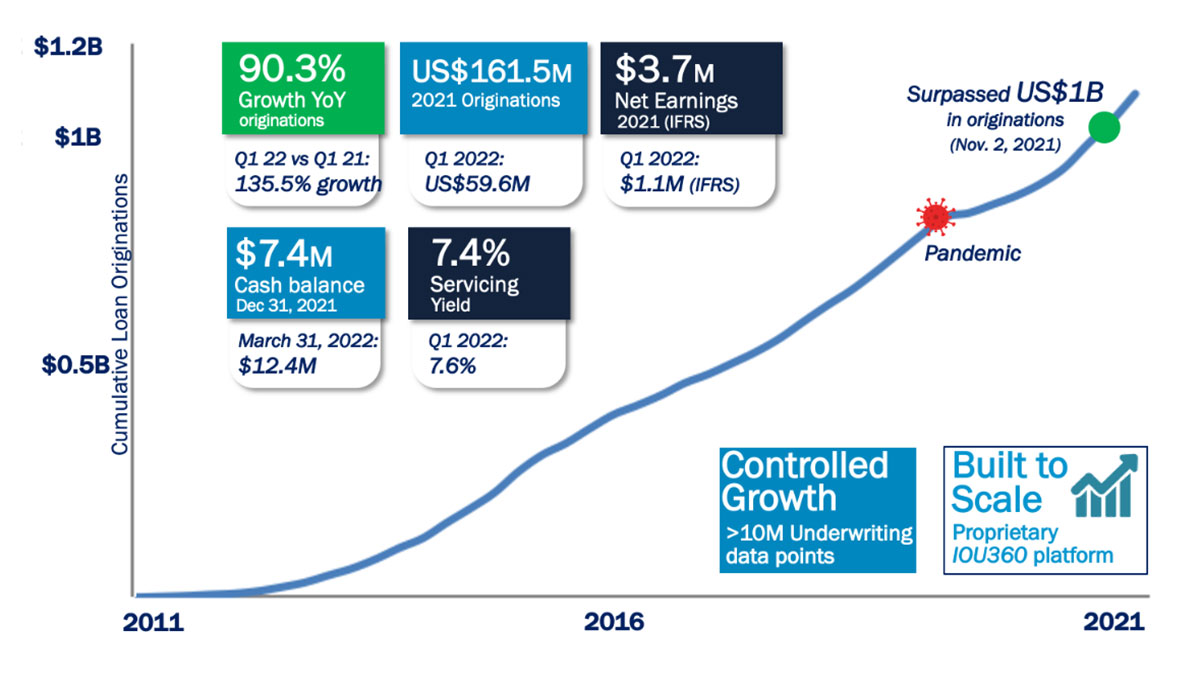 $1.2B

$1B

$0.5B

Cumulative Loan Originations

90.3%
Growth YoY
originations

Q1 22 vs Q1 21:
135.5% growth

US$161.5M
2021 Originations

Q1 2022:
US$59.6M

$3.7M
Net Earnings
2021 (IFRS)

Q1 2022:
$1.1M (IFRS)

$7.4M
Cash balance
Dec 31, 2021

March 31, 2022:
$12.4M

7.4%
Servicing
Yield

Q1 2022:
7.6%

Surpassed US$1B
in originations
(Nov. 2, 2021)

Pandemic

Controlled Growth
>10M Underwriting data points

Built to Scale
Proprietary
IOU360 platform

2011

2016

2021